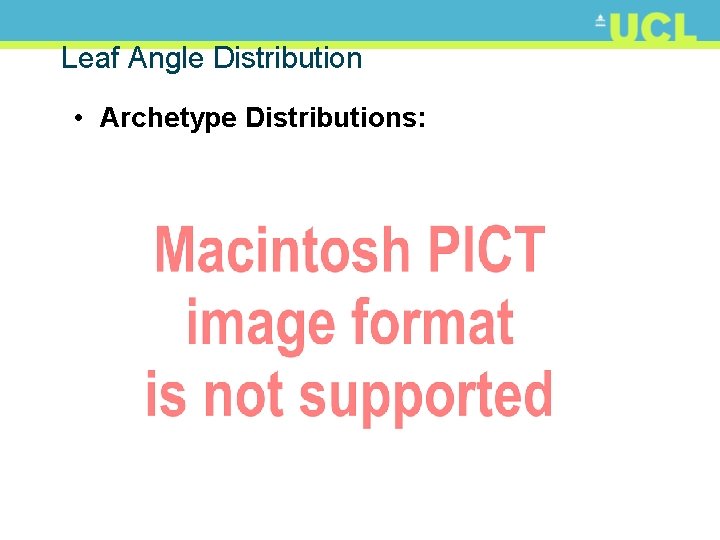 UCL

Leaf Angle Distribution

• Archetype Distributions:

Macintosh PICT image format is not supported